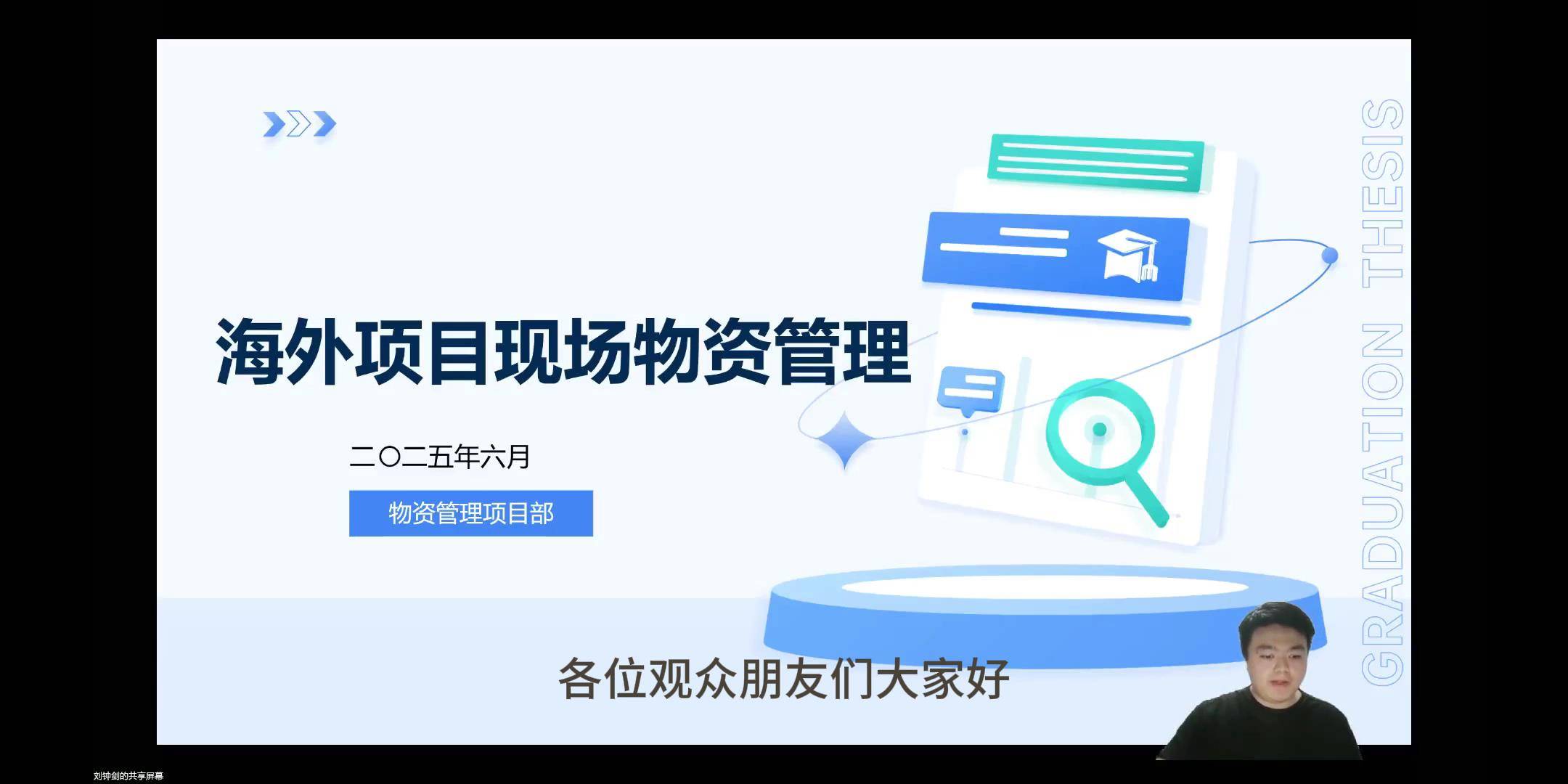 海外项目现场物资管理

二〇二五年六月

物资管理项目部

GRADUATION THESIS

各位观众朋友们大家好

刘钟剑的共享屏幕